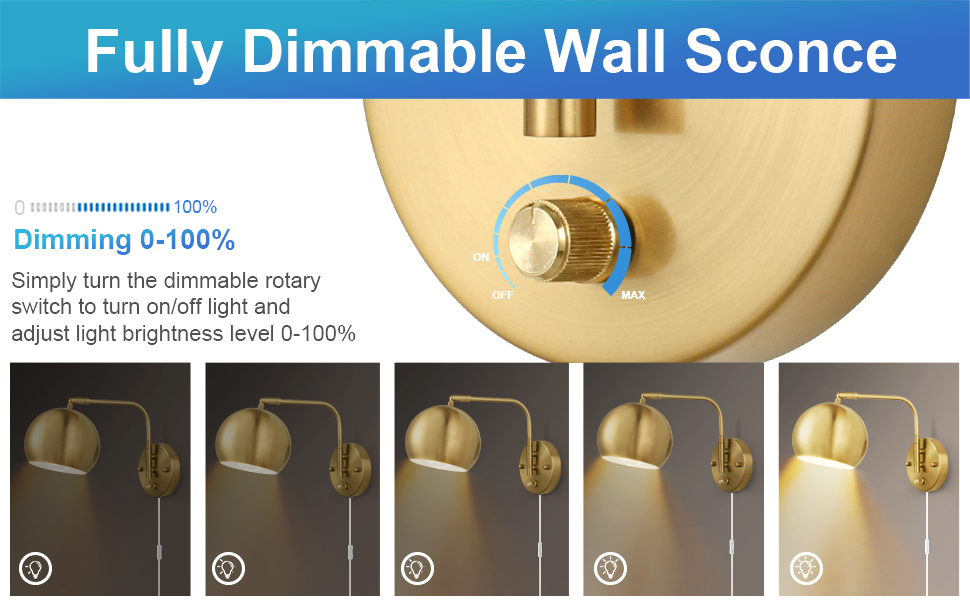 Fully Dimmable Wall Sconce

0 100%

Dimming 0-100%

Simply turn the dimmable rotary switch to turn on/off light and adjust light brightness level 0-100%

ON

OFF

MAX